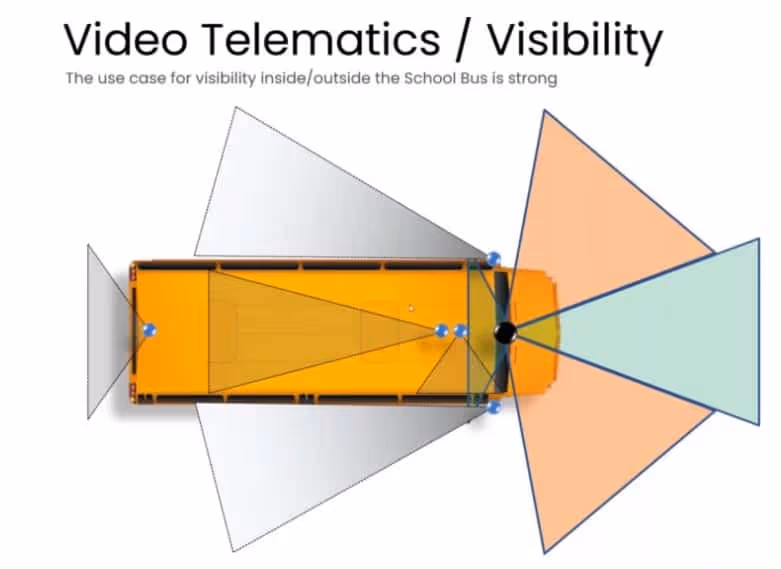 Video Telematics / Visibility

The use case for visibility inside/outside the School Bus is strong